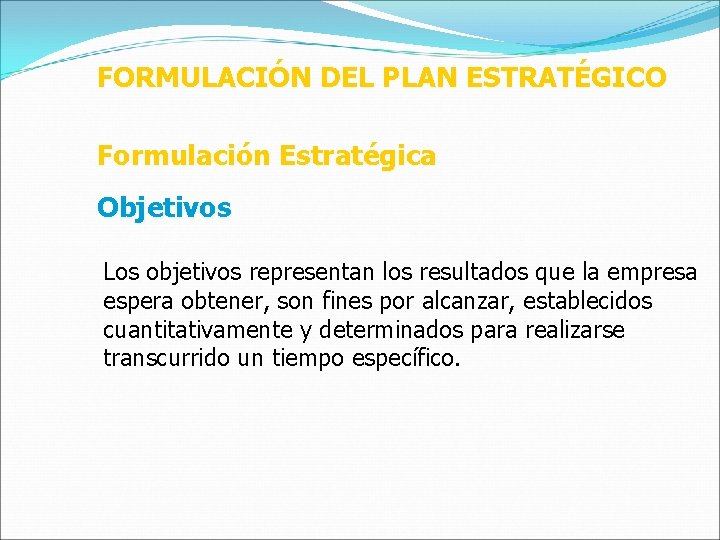 FORMULACIÓN DEL PLAN ESTRATÉGICO

Formulación Estratégica

Objetivos

Los objetivos representan los resultados que la empresa espera obtener, son fines por alcanzar, establecidos cuantitativamente y determinados para realizarse transcurrido un tiempo específico.